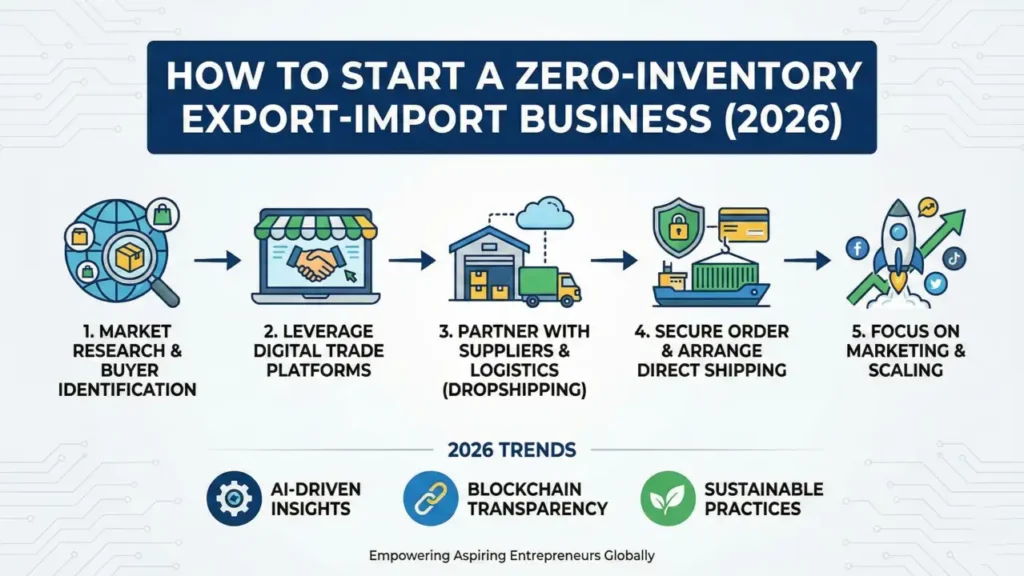 HOW TO START A ZERO-INVENTORY EXPORT-IMPORT BUSINESS (2026)

1. MARKET RESEARCH & BUYER IDENTIFICATION

2. LEVERAGE DIGITAL TRADE PLATFORMS

3. PARTNER WITH SUPPLIERS & LOGISTICS (DROPSHIPPING)

4. SECURE ORDER & ARRANGE DIRECT SHIPPING

5. FOCUS ON MARKETING & SCALING

2026 TRENDS

AI-DRIVEN INSIGHTS

BLOCKCHAIN TRANSPARENCY

SUSTAINABLE PRACTICES

Empowering Aspiring Entrepreneurs Globally